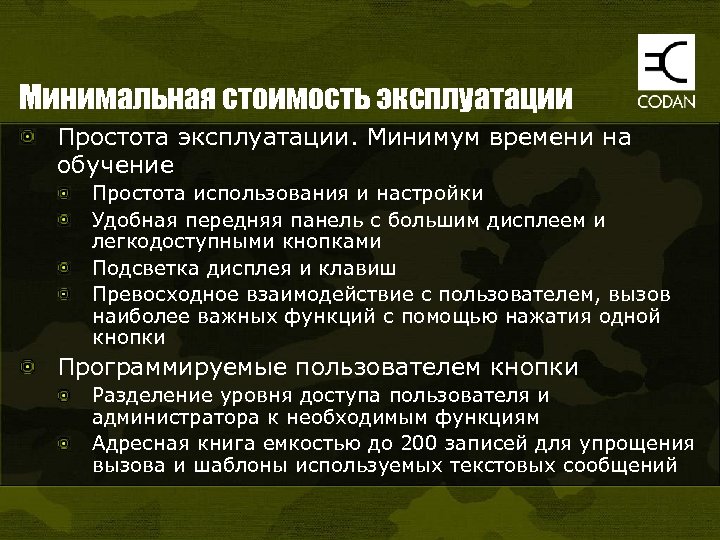 CODAN

Минимальная стоимость эксплуатации

Простота эксплуатации. Минимум времени на обучение

Простота использования и настройки

Удобная передняя панель с большим дисплеем и легкодоступными кнопками

Подсветка дисплея и клавиш

Превосходное взаимодействие с пользователем, вызов наиболее важных функций с помощью нажатия одной кнопки

Программируемые пользователем кнопки

Разделение уровня доступа пользователя и администратора к необходимым функциям

Адресная книга емкостью до 200 записей для упрощения вызова и шаблоны используемых текстовых сообщений